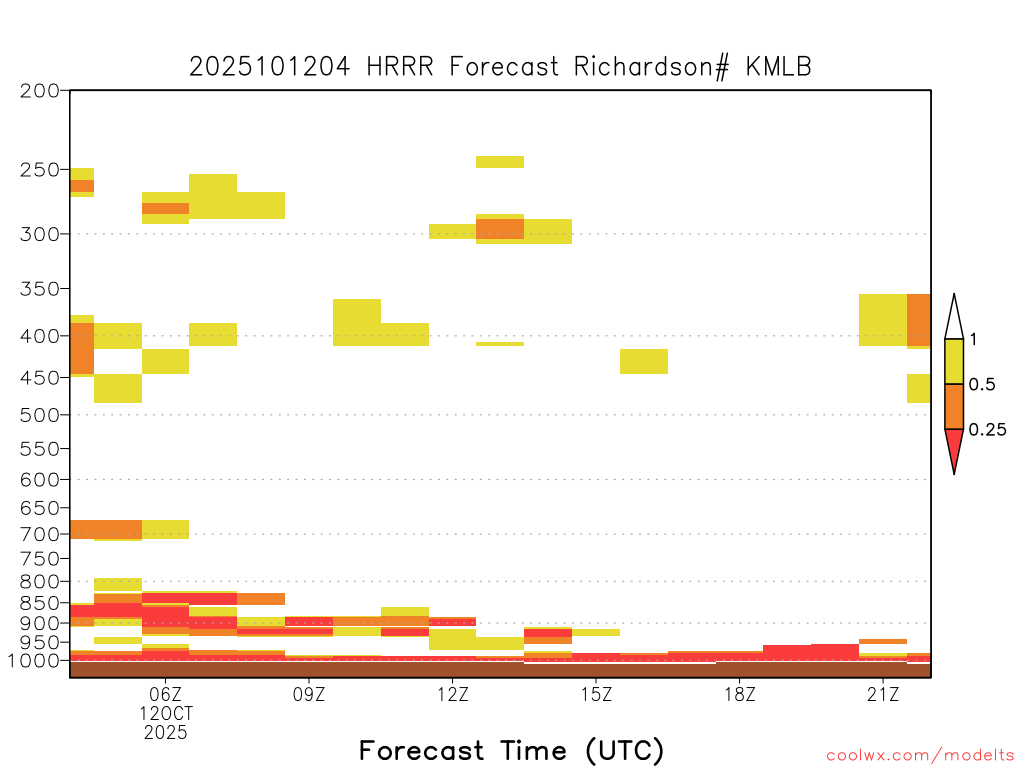 2025101204 HRRR Forecast Richardson# KMLB

200
250
300
350
400
450
500
550
600
650
700
750
800
850
900
950
1000

06Z
12OCT
2025
09Z
12Z
15Z
18Z
21Z

Forecast Time (UTC)

1
0.5
0.25

coolwx.com/modelts